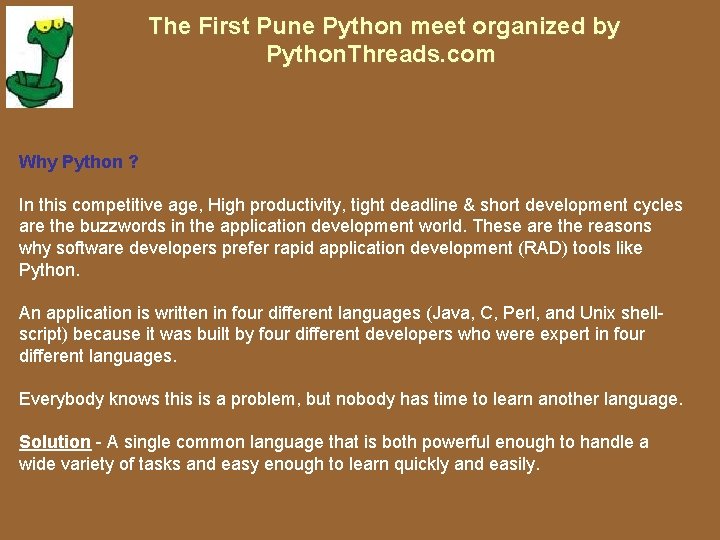 The First Pune Python meet organized by PythonThreads.com

Why Python ?

In this competitive age, High productivity, tight deadline & short development cycles are the buzzwords in the application development world. These are the reasons why software developers prefer rapid application development (RAD) tools like Python.

An application is written in four different languages (Java, C, Perl, and Unix shell-script) because it was built by four different developers who were expert in four different languages.

Everybody knows this is a problem, but nobody has time to learn another language.

Solution - A single common language that is both powerful enough to handle a wide variety of tasks and easy enough to learn quickly and easily.